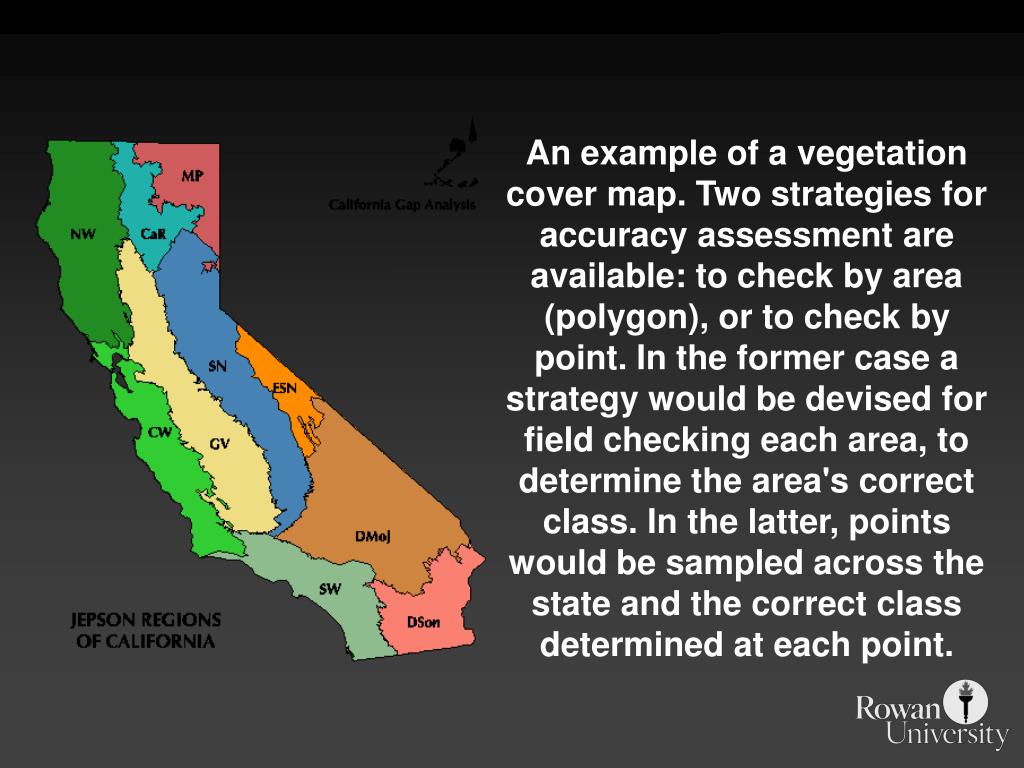 MP

California Gap Analysis

NW

CaR

SN

ESN

CW

GV

DMoj

SW

DSon

JEPSON REGIONS OF CALIFORNIA

An example of a vegetation cover map. Two strategies for accuracy assessment are available: to check by area (polygon), or to check by point. In the former case a strategy would be devised for field checking each area, to determine the area's correct class. In the latter, points would be sampled across the state and the correct class determined at each point.

Rowan University